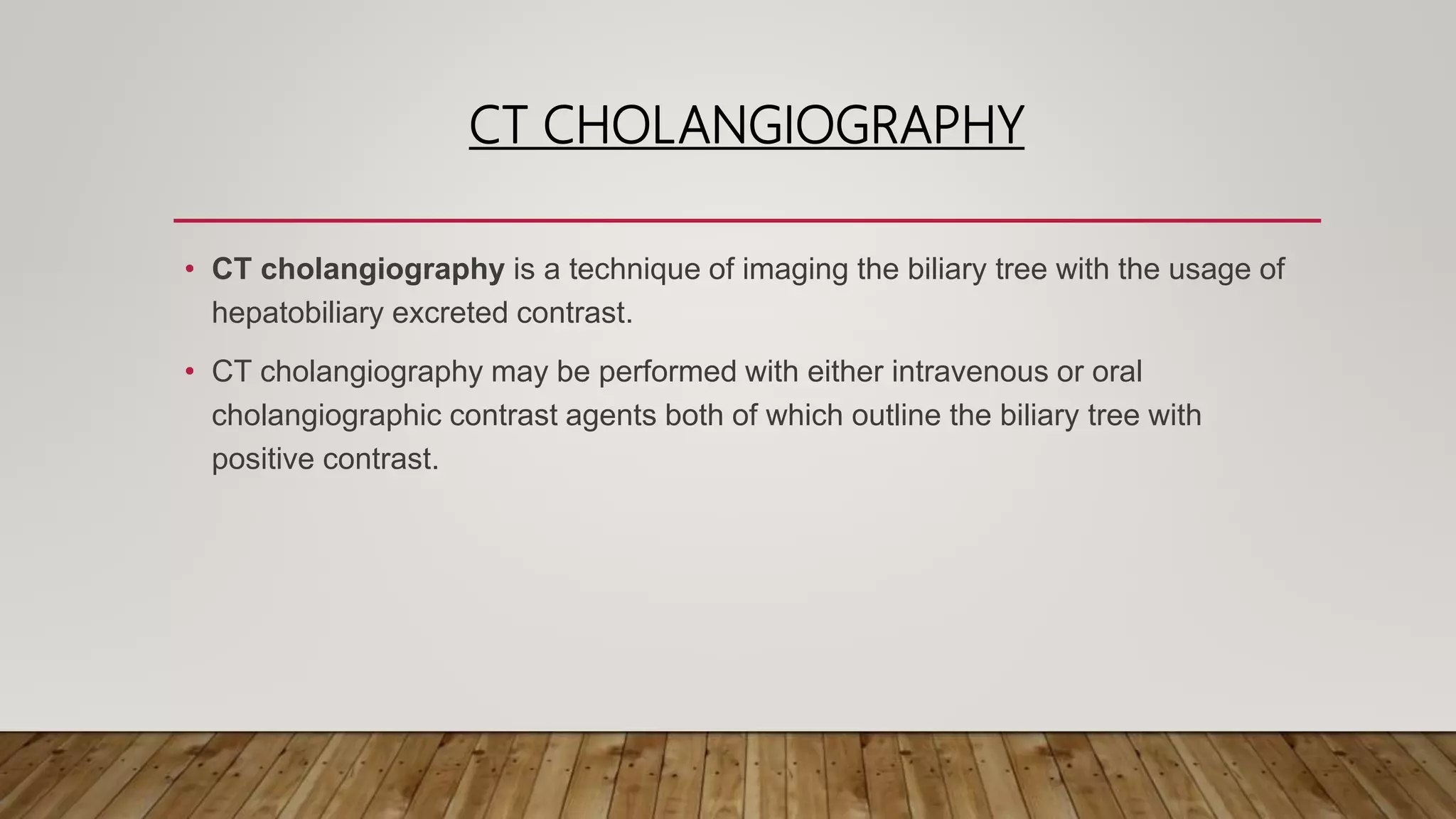 CT CHOLANGIOGRAPHY

• CT cholangiography is a technique of imaging the biliary tree with the usage of hepatobiliary excreted contrast.

• CT cholangiography may be performed with either intravenous or oral cholangiographic contrast agents both of which outline the biliary tree with positive contrast.